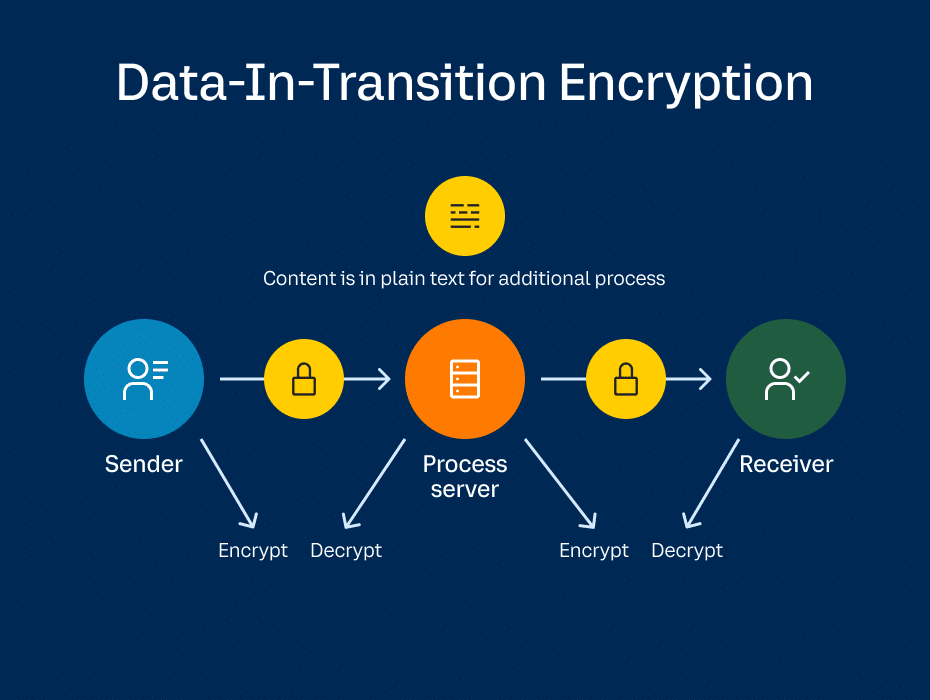 Data-In-Transition Encryption

Content is in plain text for additional process

Sender

Process server

Receiver

Encrypt Decrypt

Encrypt Decrypt